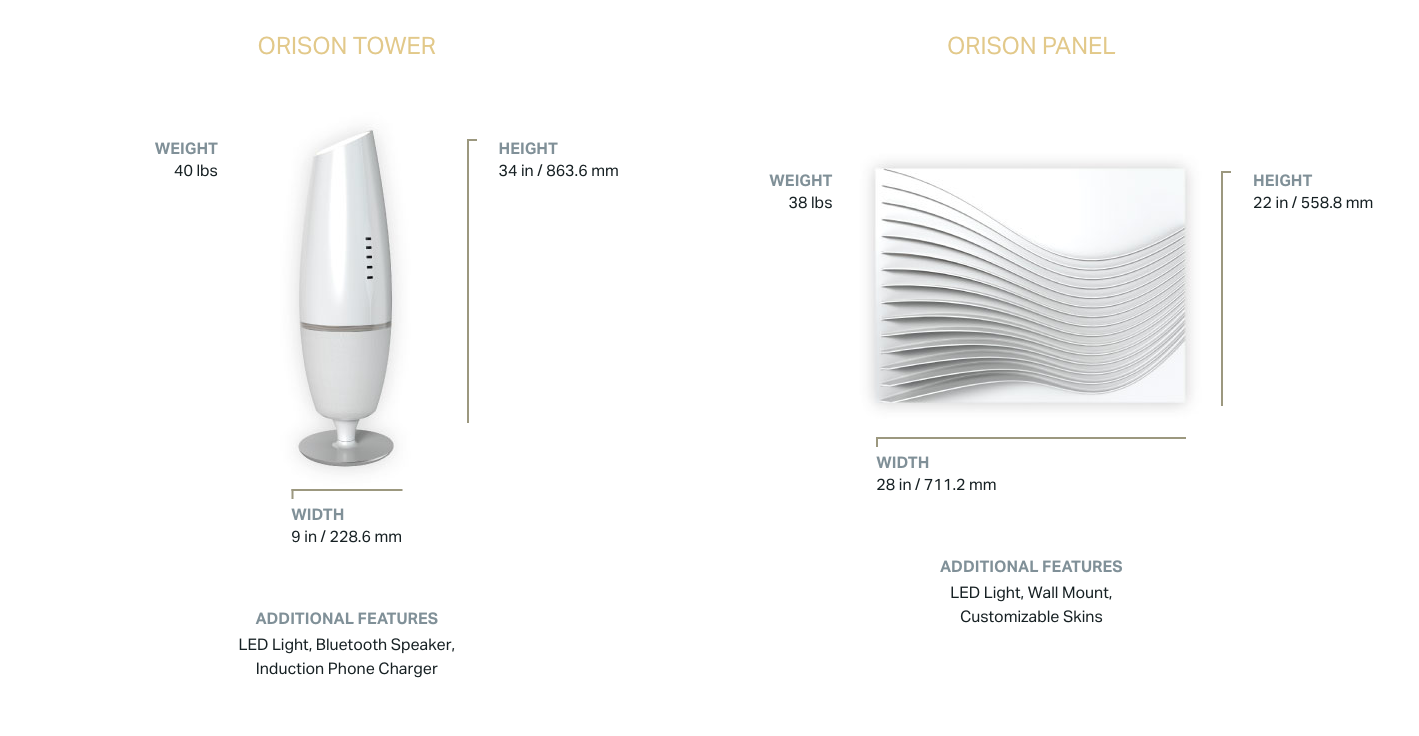 ORISON TOWER

WEIGHT
40 lbs

HEIGHT
34 in / 863.6 mm

WIDTH
9 in / 228.6 mm

ADDITIONAL FEATURES
LED Light, Bluetooth Speaker, Induction Phone Charger

ORISON PANEL

WEIGHT
38 lbs

HEIGHT
22 in / 558.8 mm

WIDTH
28 in / 711.2 mm

ADDITIONAL FEATURES
LED Light, Wall Mount, Customizable Skins